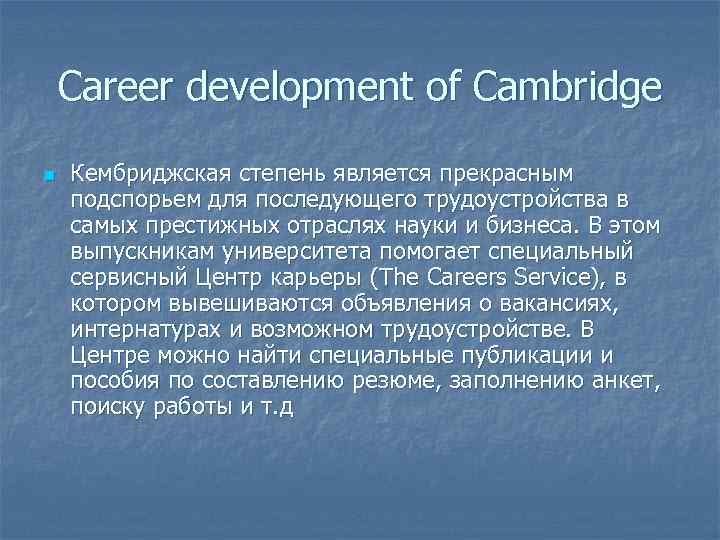 Career development of Cambridge

Кембриджская степень является прекрасным подспорьем для последующего трудоустройства в самых престижных отраслях науки и бизнеса. В этом выпускникам университета помогает специальный сервисный Центр карьеры (The Careers Service), в котором вывешиваются объявления о вакансиях, интернатурах и возможном трудоустройстве. В Центре можно найти специальные публикации и пособия по составлению резюме, заполнению анкет, поиску работы и т.д